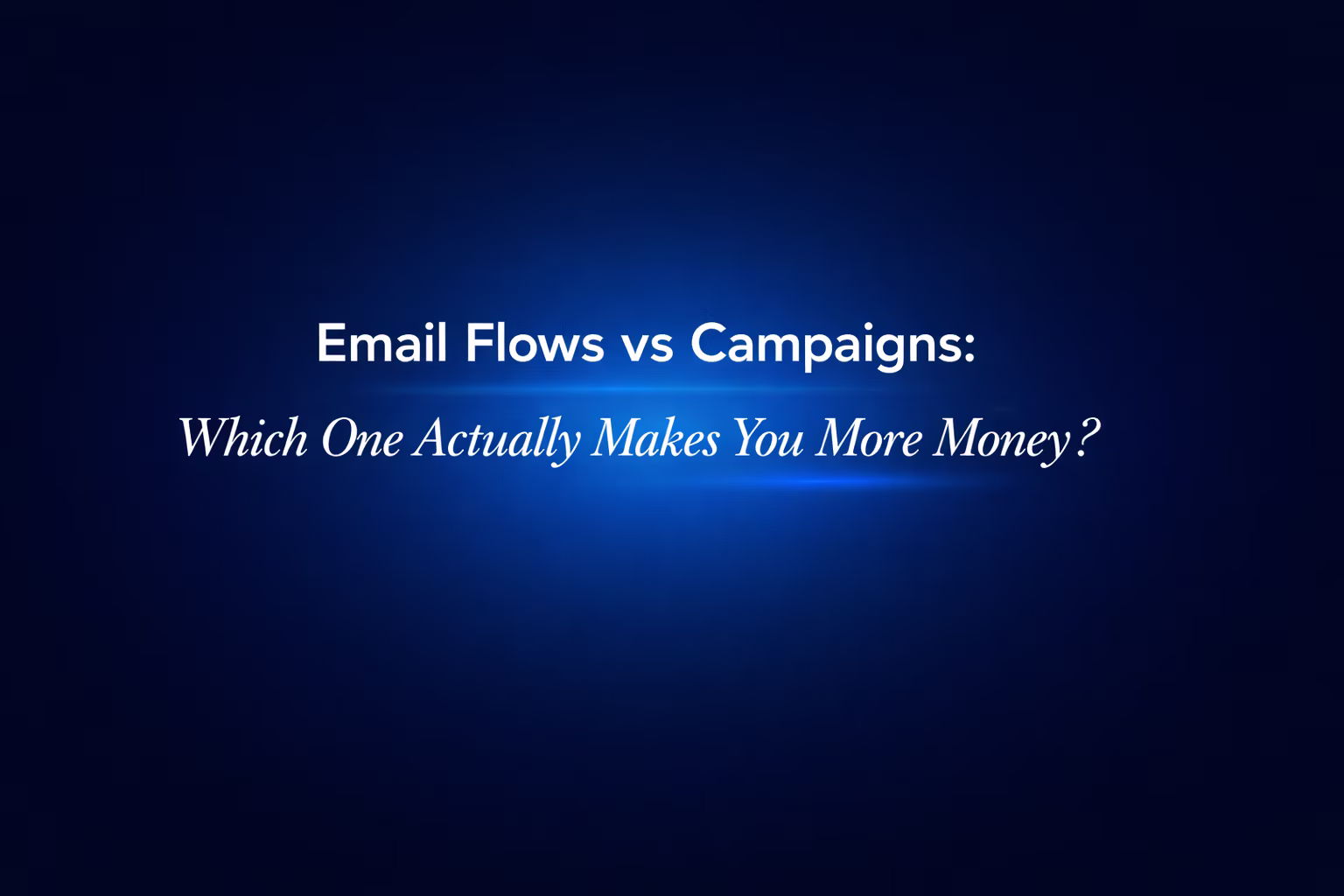 Email Flows vs Campaigns:
Which One Actually Makes You More Money?